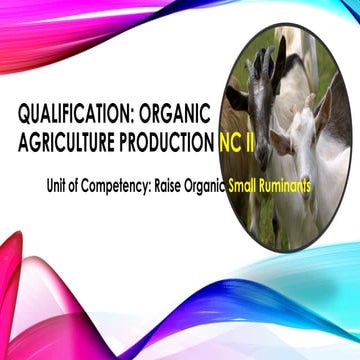 QUALIFICATION: ORGANIC AGRICULTURE PRODUCTION NC II

Unit of Competency: Raise Organic Small Ruminants